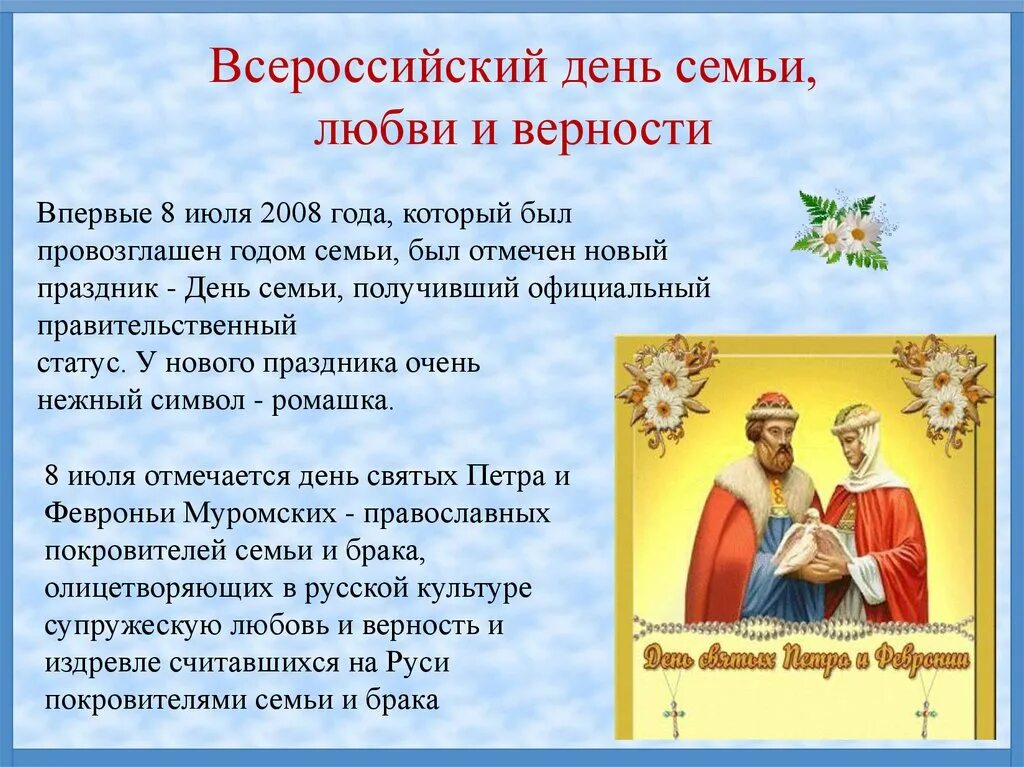 Всероссийский день семьи, любви и верности

Впервые 8 июля 2008 года, который был провозглашен годом семьи, был отмечен новый праздник - День семьи, получивший официальный правительственный статус. У нового праздника очень нежный символ - ромашка.

8 июля отмечается день святых Петра и Февроньи Муромских - православных покровителей семьи и брака, олицетворяющих в русской культуре супружескую любовь и верность и издревле считавшихся на Руси покровителями семьи и брака

День святых Петра и Февронии